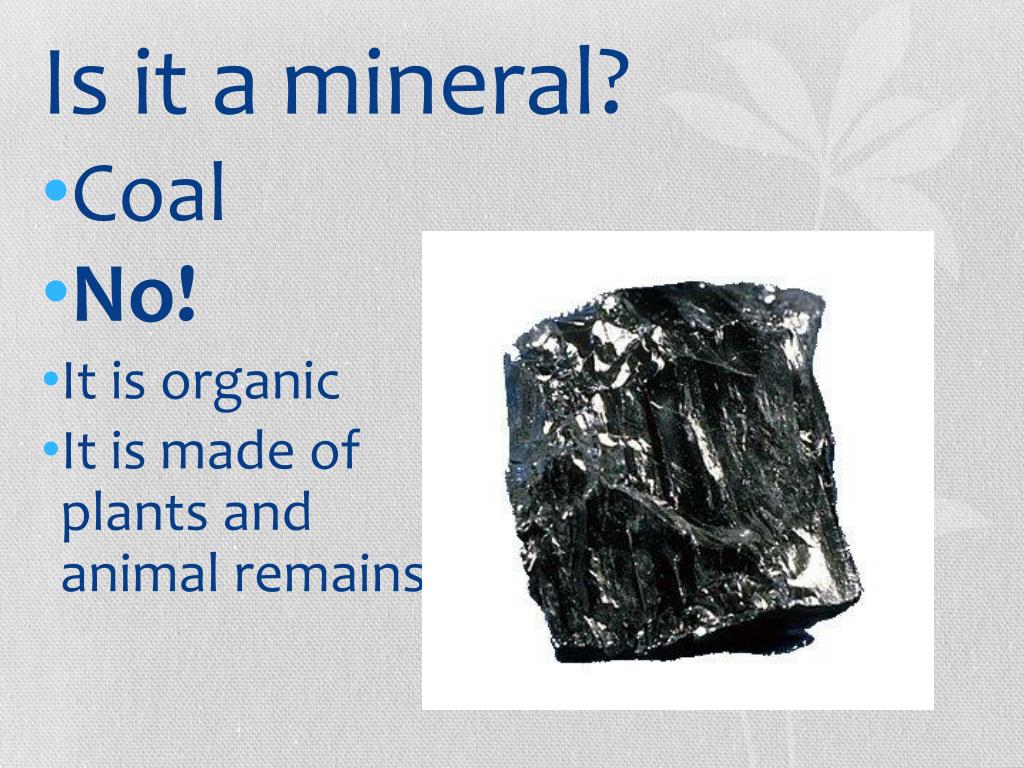 Is it a mineral?
•Coal
•No!
•It is organic
•It is made of plants and animal remains